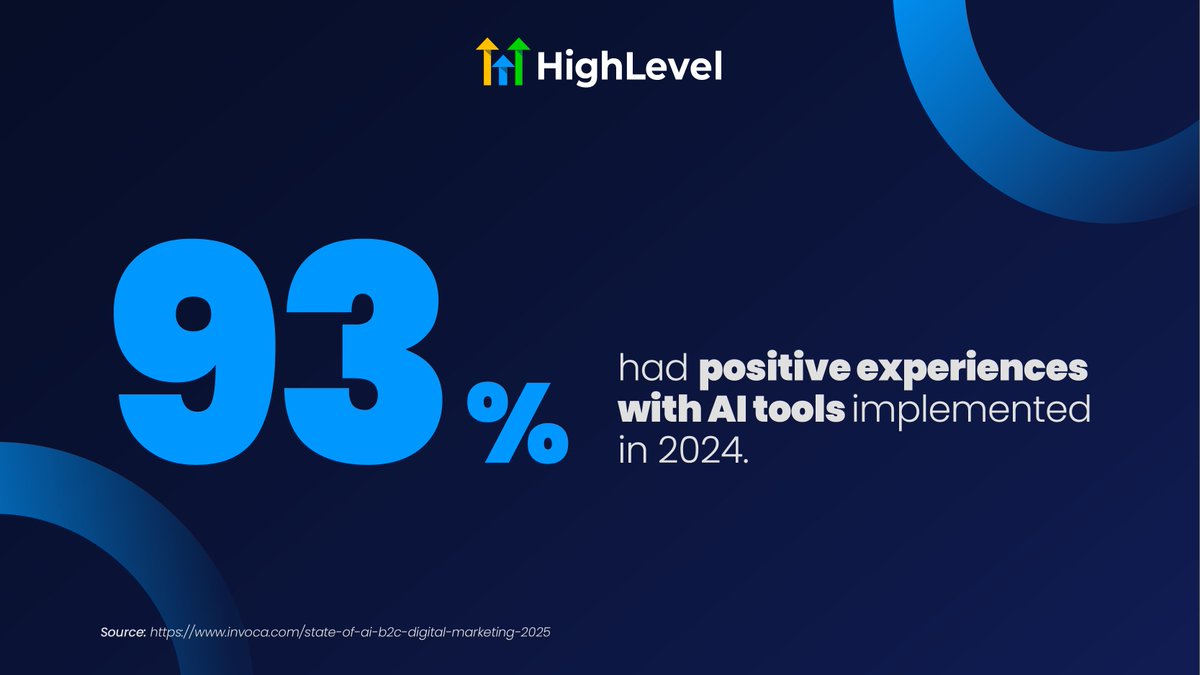 HighLevel

93%

had positive experiences with AI tools implemented in 2024.

Source: https://www.invoca.com/state-of-ai-b2c-digital-marketing-2025